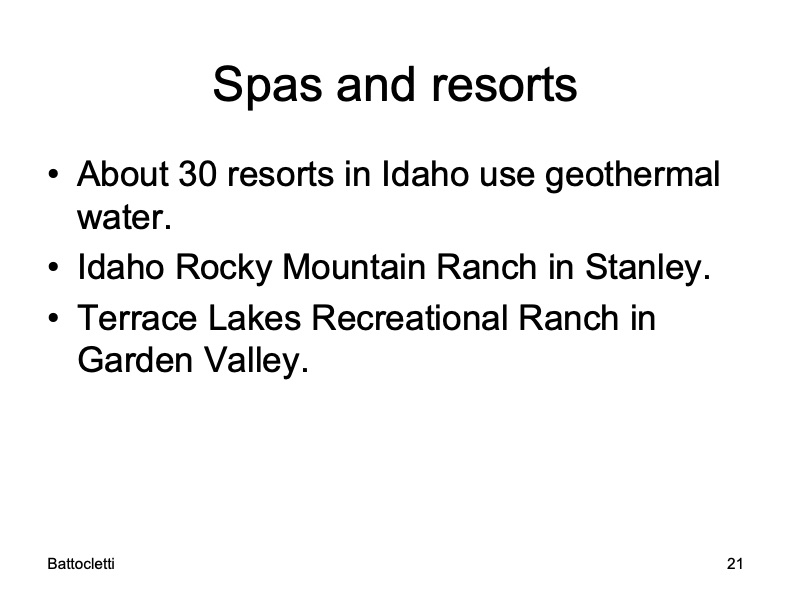 Spas and resorts

• About 30 resorts in Idaho use geothermal water.
• Idaho Rocky Mountain Ranch in Stanley.
• Terrace Lakes Recreational Ranch in Garden Valley.

Battocletti

21